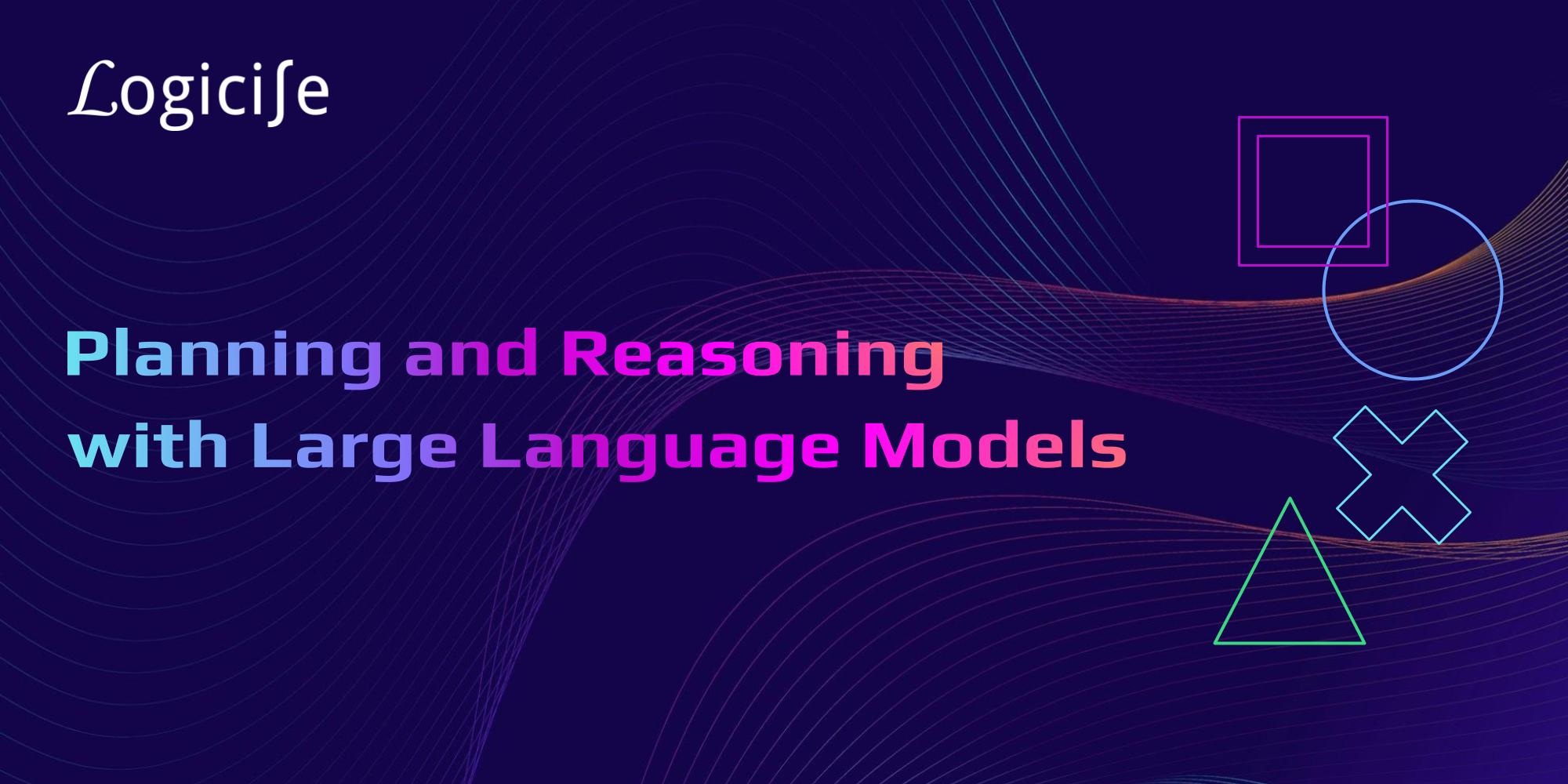 Logicise

Planning and Reasoning with Large Language Models